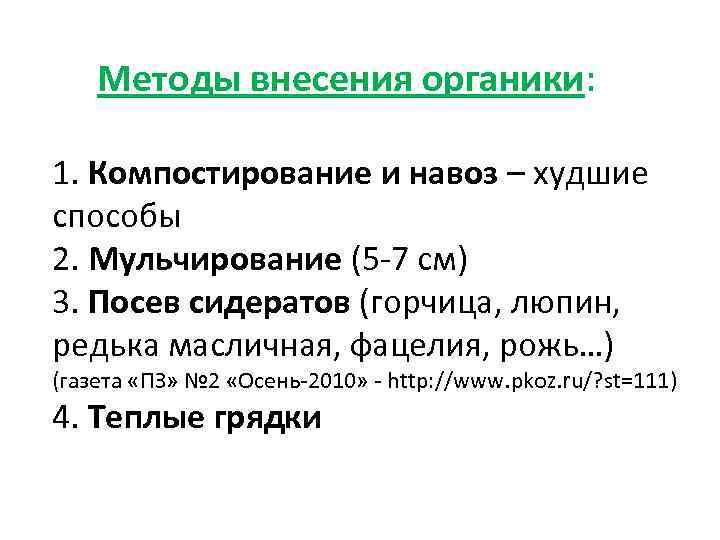 Методы внесения органики:

1. Компостирование и навоз – худшие способы
2. Мульчирование (5-7 см)
3. Посев сидератов (горчица, люпин, редька масличная, фацелия, рожь…)
(газета «ПЗ» №2 «Осень-2010» - http://www.pkoz.ru/?st=111)
4. Теплые грядки